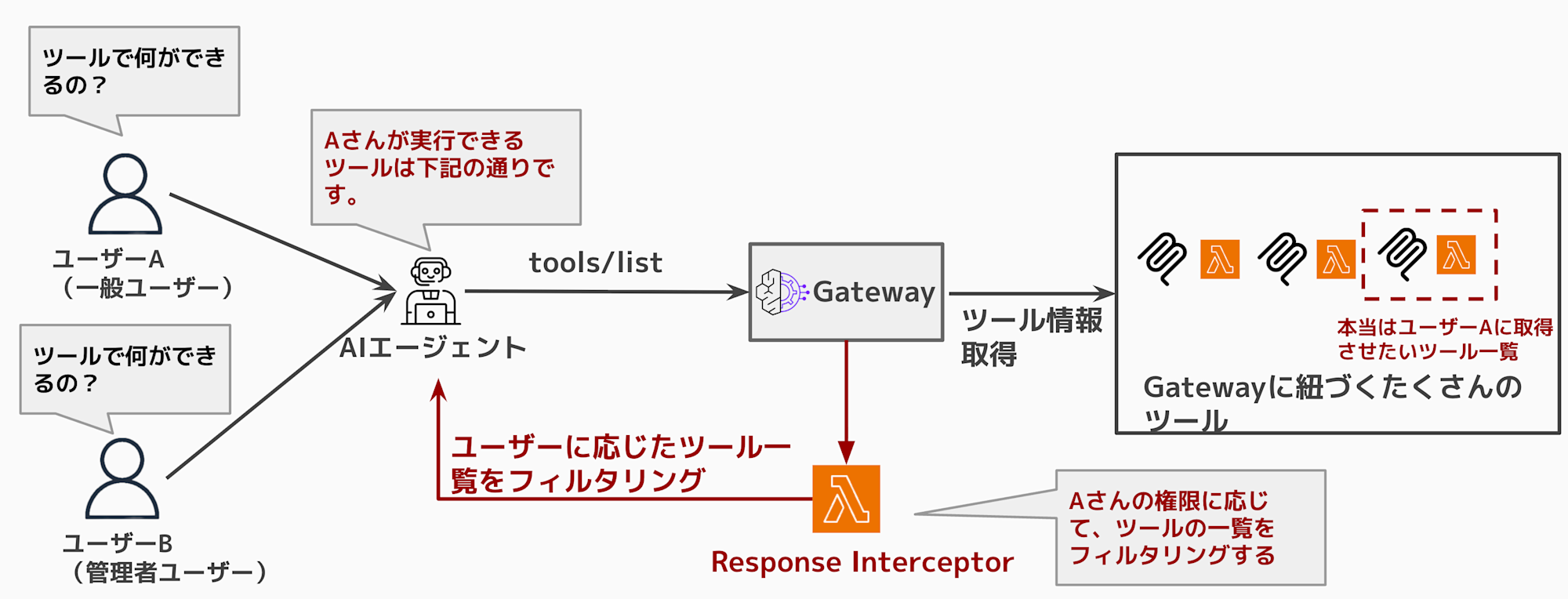 ツールで何ができるの？

ユーザーA
（一般ユーザー）

ツールで何ができるの？

ユーザーB
（管理者ユーザー）

Aさんが実行できるツールは下記の通りです。

AIエージェント

tools/list

Gateway

ツール情報取得

本当はユーザーAに取得させたいツール一覧

Gatewayに紐づくたくさんのツール

ユーザーに応じたツール一覧をフィルタリング

Response Interceptor

Aさんの権限に応じて、ツールの一覧をフィルタリングする